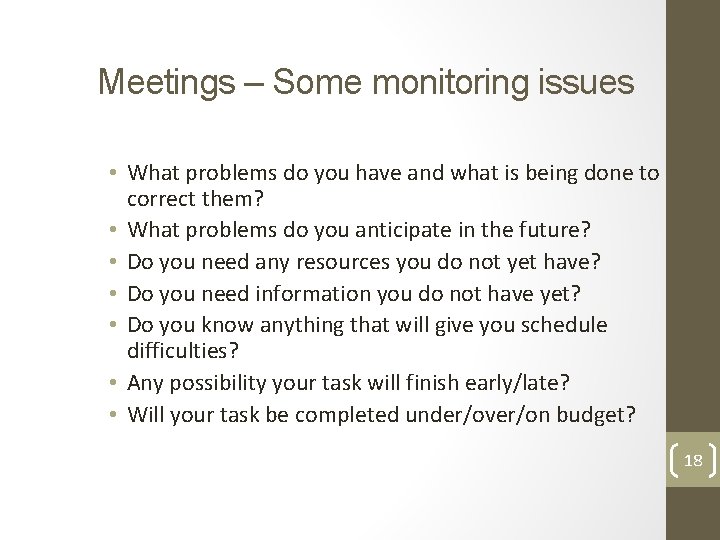 Meetings – Some monitoring issues

• What problems do you have and what is being done to correct them?
• What problems do you anticipate in the future?
• Do you need any resources you do not yet have?
• Do you need information you do not have yet?
• Do you know anything that will give you schedule difficulties?
• Any possibility your task will finish early/late?
• Will your task be completed under/over/on budget?

18